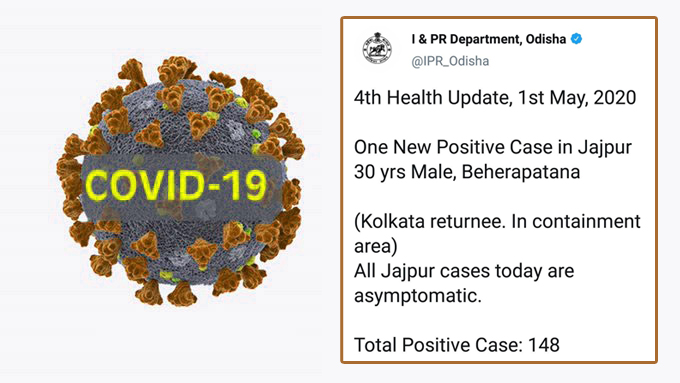 COVID-19

I & PR Department, Odisha
@IPR_Odisha

4th Health Update, 1st May, 2020

One New Positive Case in Jajpur
30 yrs Male, Beherapatana

(Kolkata returnee. In containment area)
All Jajpur cases today are asymptomatic.

Total Positive Case: 148